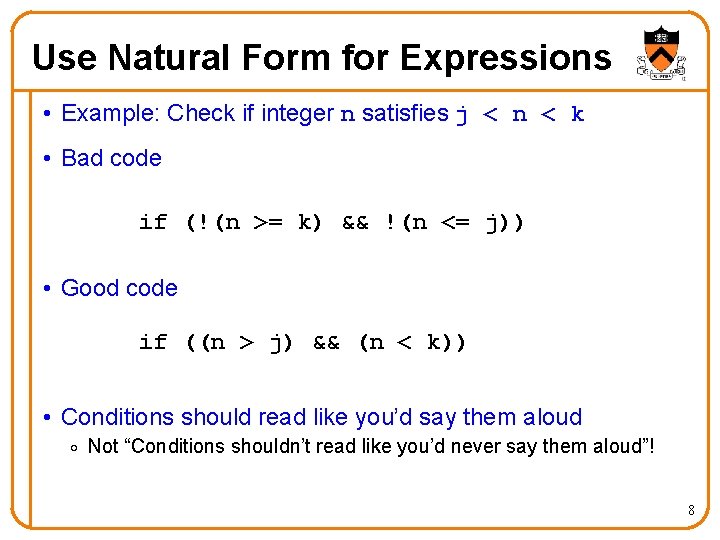 Use Natural Form for Expressions

• Example: Check if integer n satisfies j < n < k

• Bad code

if (!(n >= k) && !(n <= j))

• Good code

if ((n > j) && (n < k))

• Conditions should read like you'd say them aloud
 ◦ Not "Conditions shouldn't read like you'd never say them aloud"!

8